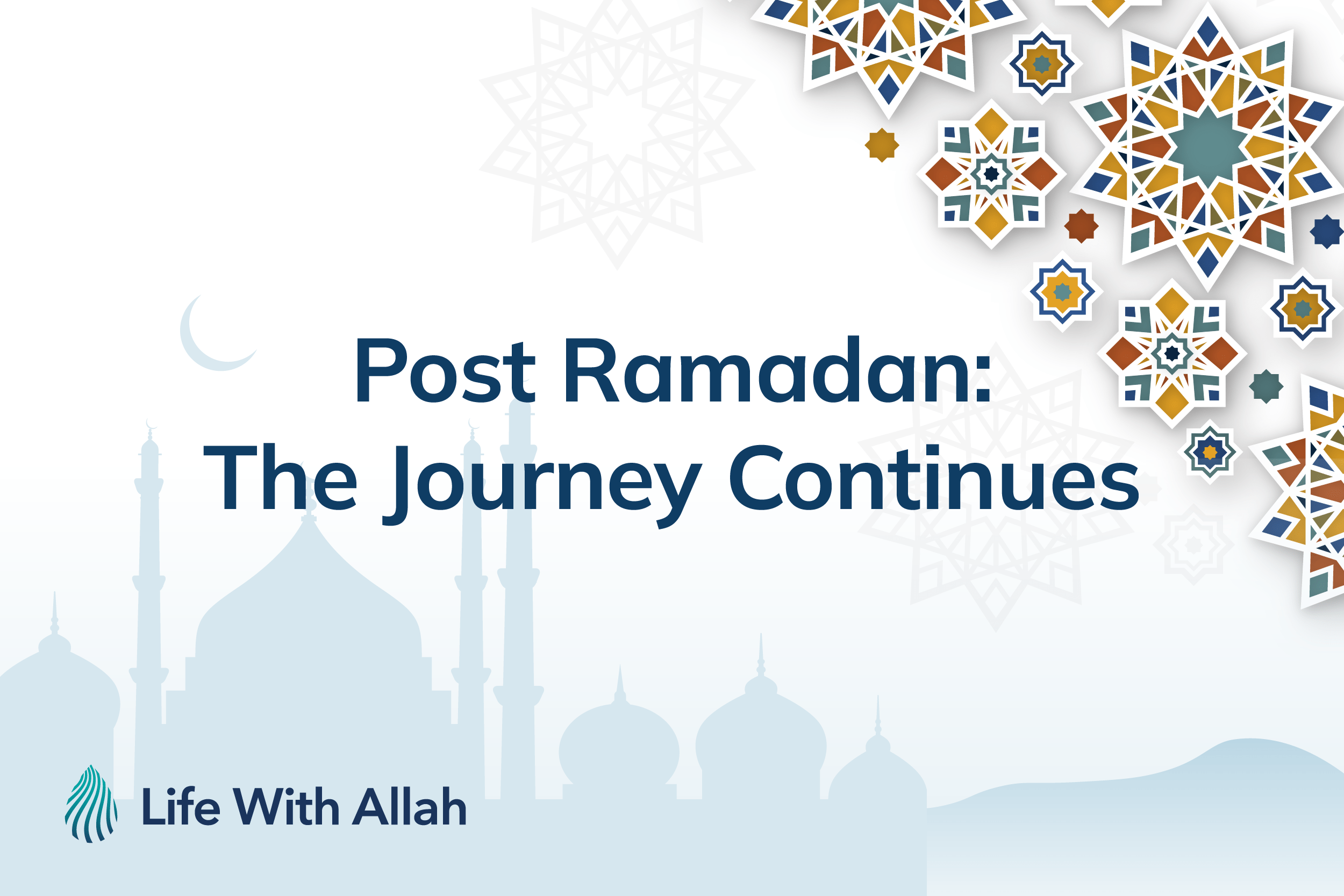 Post Ramadan:
The Journey Continues

Life With Allah